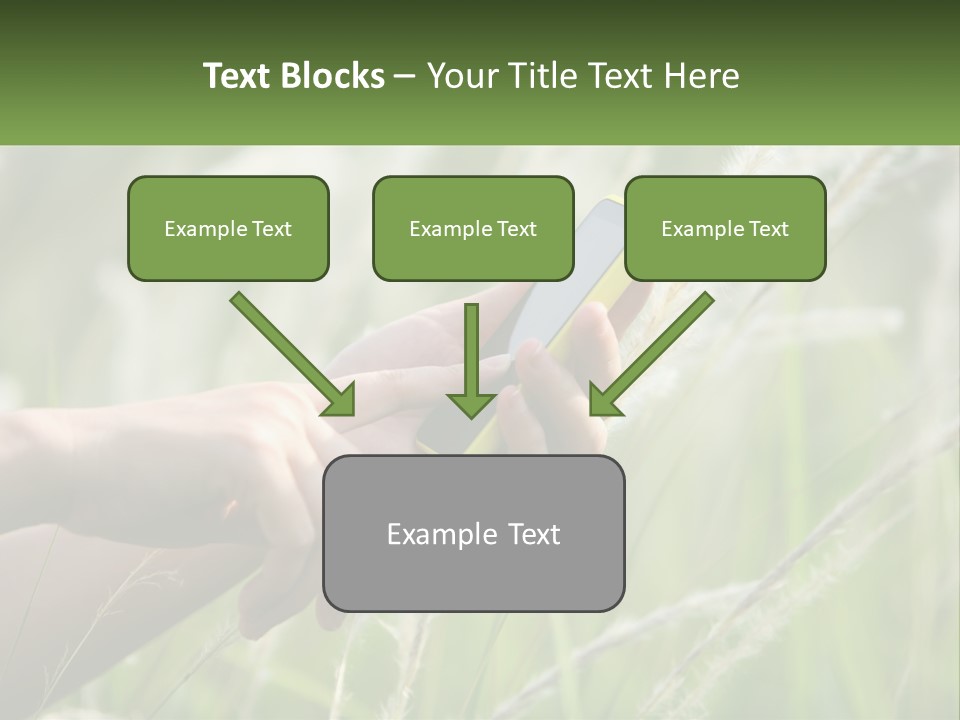 Text Blocks – Your Title Text Here

Example Text

Example Text

Example Text

Example Text